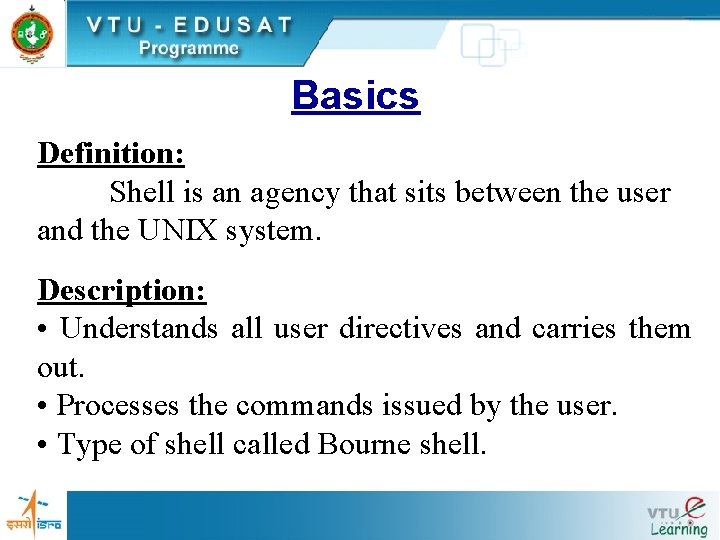 VTU - EDUSAT
Programme

Basics

Definition:
Shell is an agency that sits between the user and the UNIX system.

Description:
• Understands all user directives and carries them out.
• Processes the commands issued by the user.
• Type of shell called Bourne shell.

इसरो isro

VTU e Learning